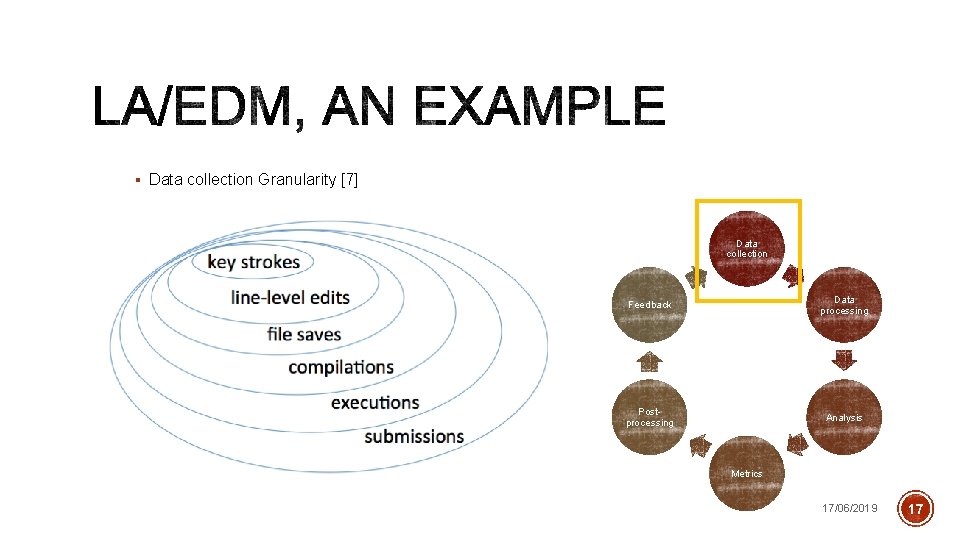 LA/EDM, AN EXAMPLE

▪ Data collection Granularity [7]

key strokes
line-level edits
file saves
compilations
executions
submissions

Data collection
Data processing
Analysis
Metrics
Post-processing
Feedback

17/06/2019
17